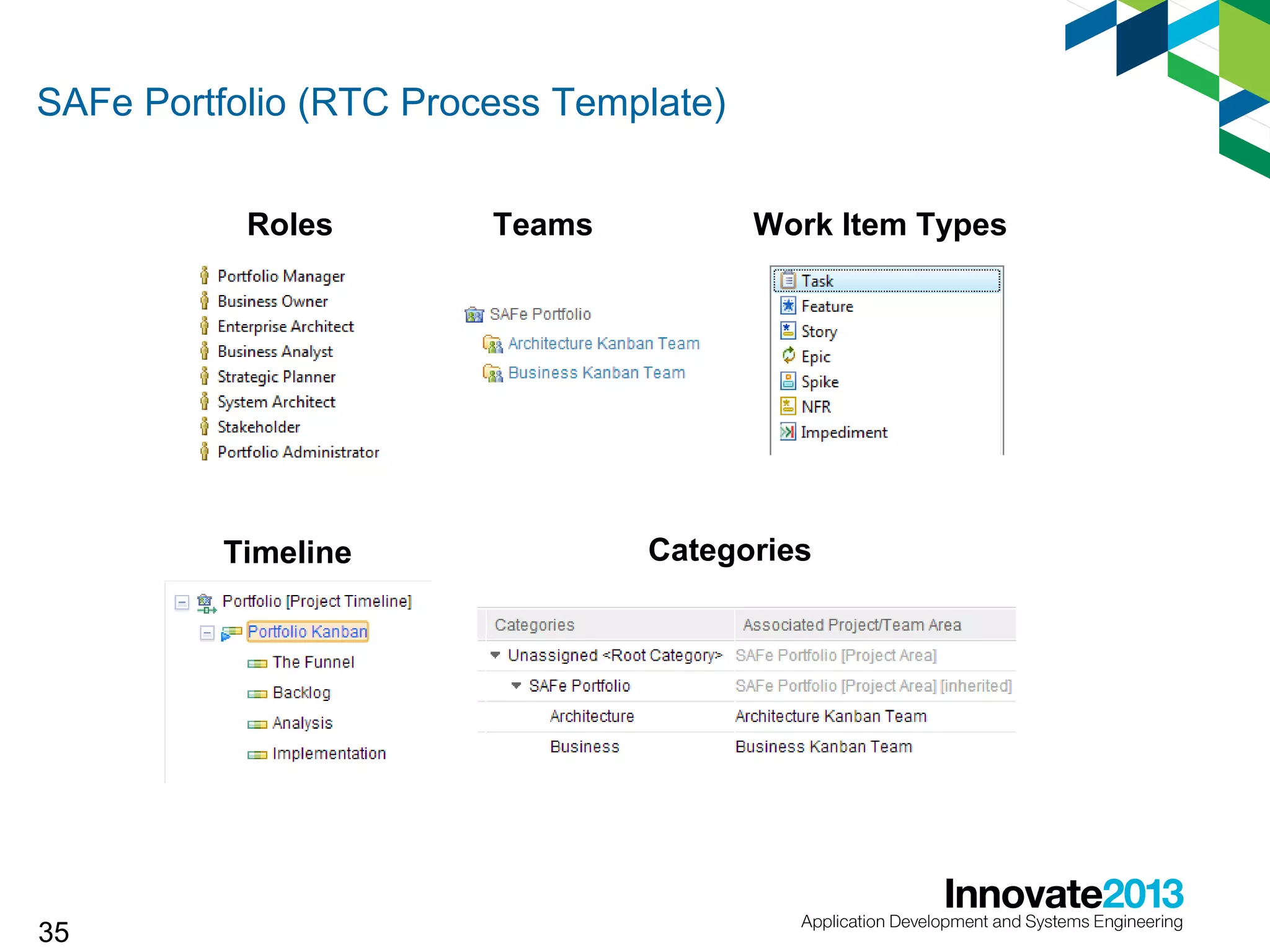 SAFe Portfolio (RTC Process Template)

Roles

Portfolio Manager
Business Owner
Enterprise Architect
Business Analyst
Strategic Planner
System Architect
Stakeholder
Portfolio Administrator

Teams

SAFe Portfolio
Architecture Kanban Team
Business Kanban Team

Work Item Types

Task
Feature
Story
Epic
Spike
NFR
Impediment

Timeline

Portfolio [Project Timeline]
Portfolio Kanban
The Funnel
Backlog
Analysis
Implementation

Categories

| Categories | Associated Project/Team Area |
|---|---|
| Unassigned <Root Category> | SAFe Portfolio [Project Area] |
| SAFe Portfolio | SAFe Portfolio [Project Area] [inherited] |
| Architecture | Architecture Kanban Team |
| Business | Business Kanban Team |

35

Innovate2013
Application Development and Systems Engineering